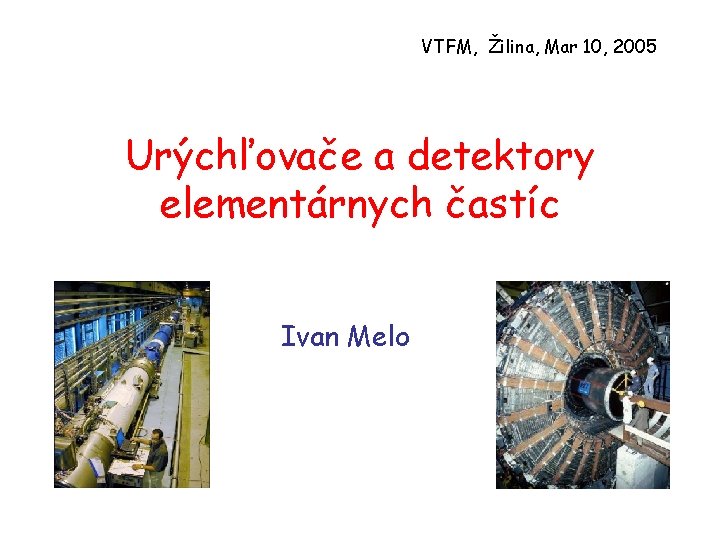 VTFM, Žilina, Mar 10, 2005

Urýchľovače a detektory elementárnych častíc

Ivan Melo